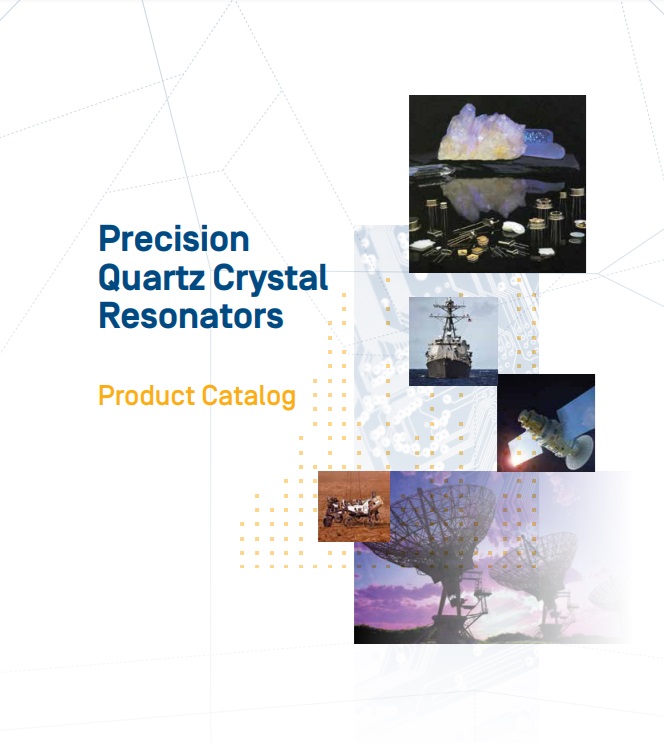 Precision Quartz Crystal Resonators

Product Catalog